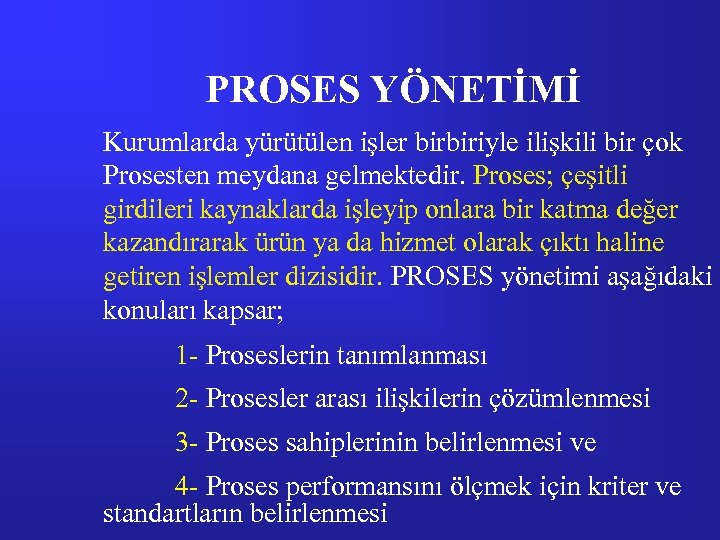 PROSES YÖNETİMİ

Kurumlarda yürütülen işler birbiriyle ilişkili bir çok Prosesten meydana gelmektedir. Proses; çeşitli girdileri kaynaklarda işleyip onlara bir katma değer kazandırarak ürün ya da hizmet olarak çıktı haline getiren işlemler dizisidir. PROSES yönetimi aşağıdaki konuları kapsar;

1- Proseslerin tanımlanması

2- Prosesler arası ilişkilerin çözümlenmesi

3- Proses sahiplerinin belirlenmesi ve

4- Proses performansını ölçmek için kriter ve standartların belirlenmesi